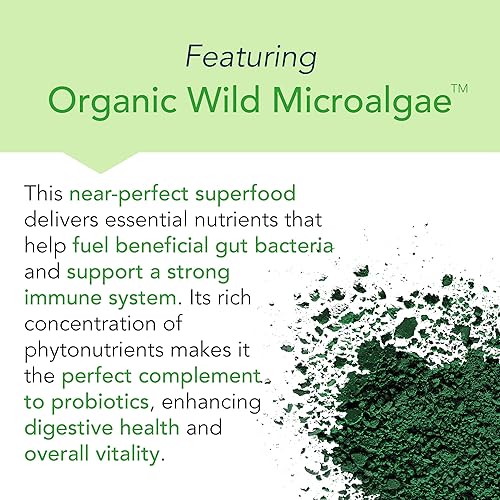 Featuring
Organic Wild Microalgae™

This near-perfect superfood delivers essential nutrients that help fuel beneficial gut bacteria and support a strong immune system. Its rich concentration of phytonutrients makes it the perfect complement to probiotics, enhancing digestive health and overall vitality.